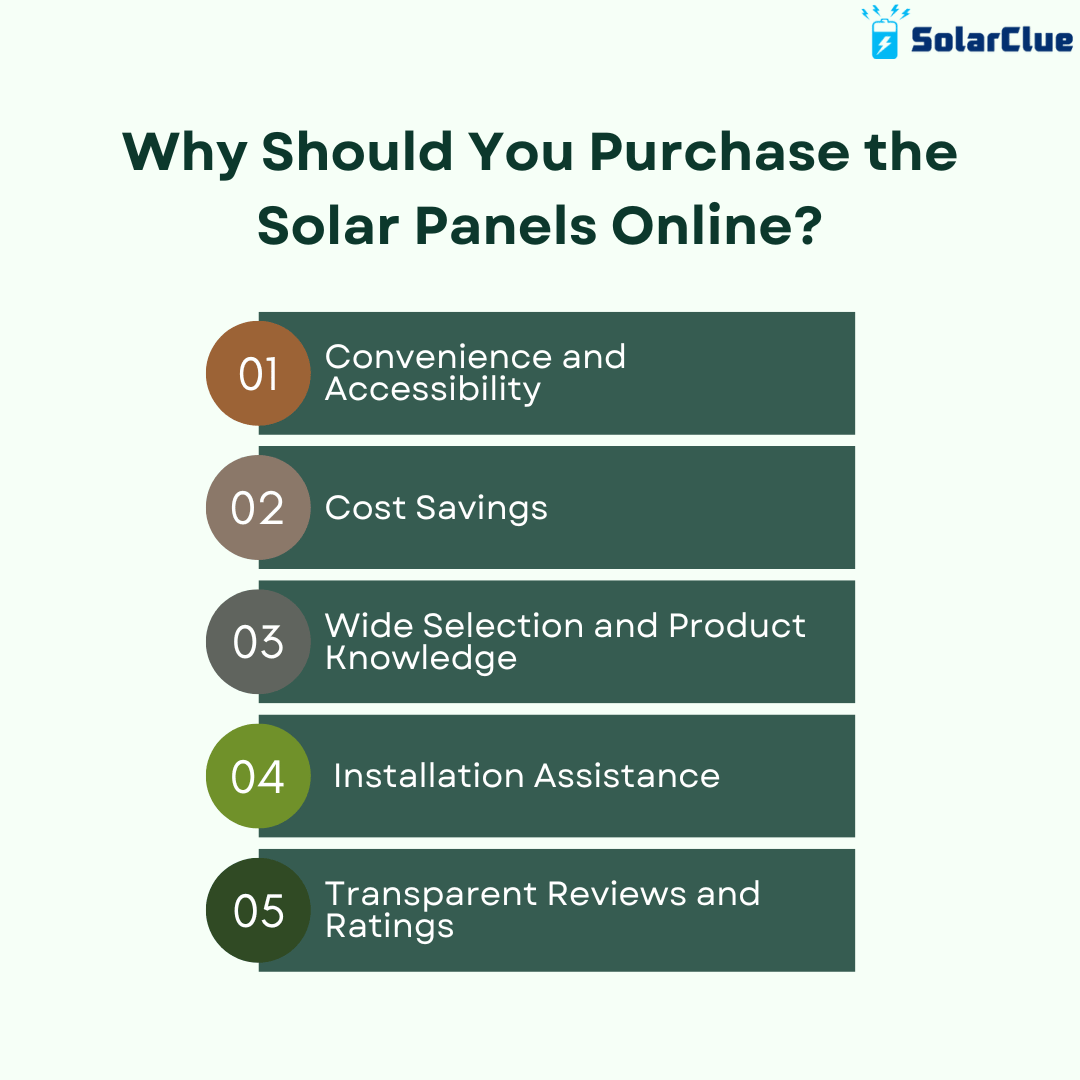 SolarClue

Why Should You Purchase the Solar Panels Online?

01 Convenience and Accessibility

02 Cost Savings

03 Wide Selection and Product Knowledge

04 Installation Assistance

05 Transparent Reviews and Ratings